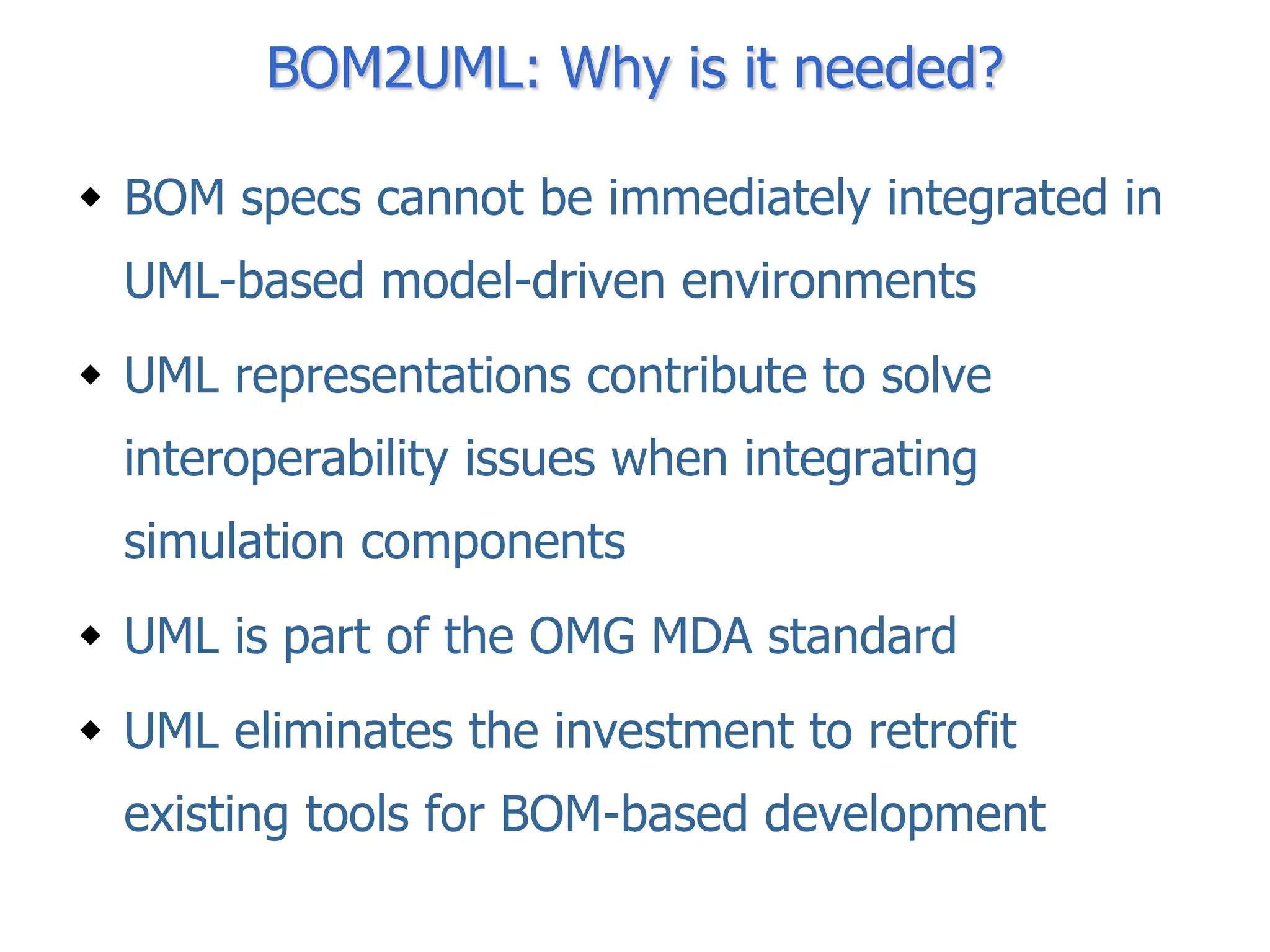 BOM2UML: Why is it needed?

◆ BOM specs cannot be immediately integrated in UML-based model-driven environments

◆ UML representations contribute to solve interoperability issues when integrating simulation components

◆ UML is part of the OMG MDA standard

◆ UML eliminates the investment to retrofit existing tools for BOM-based development